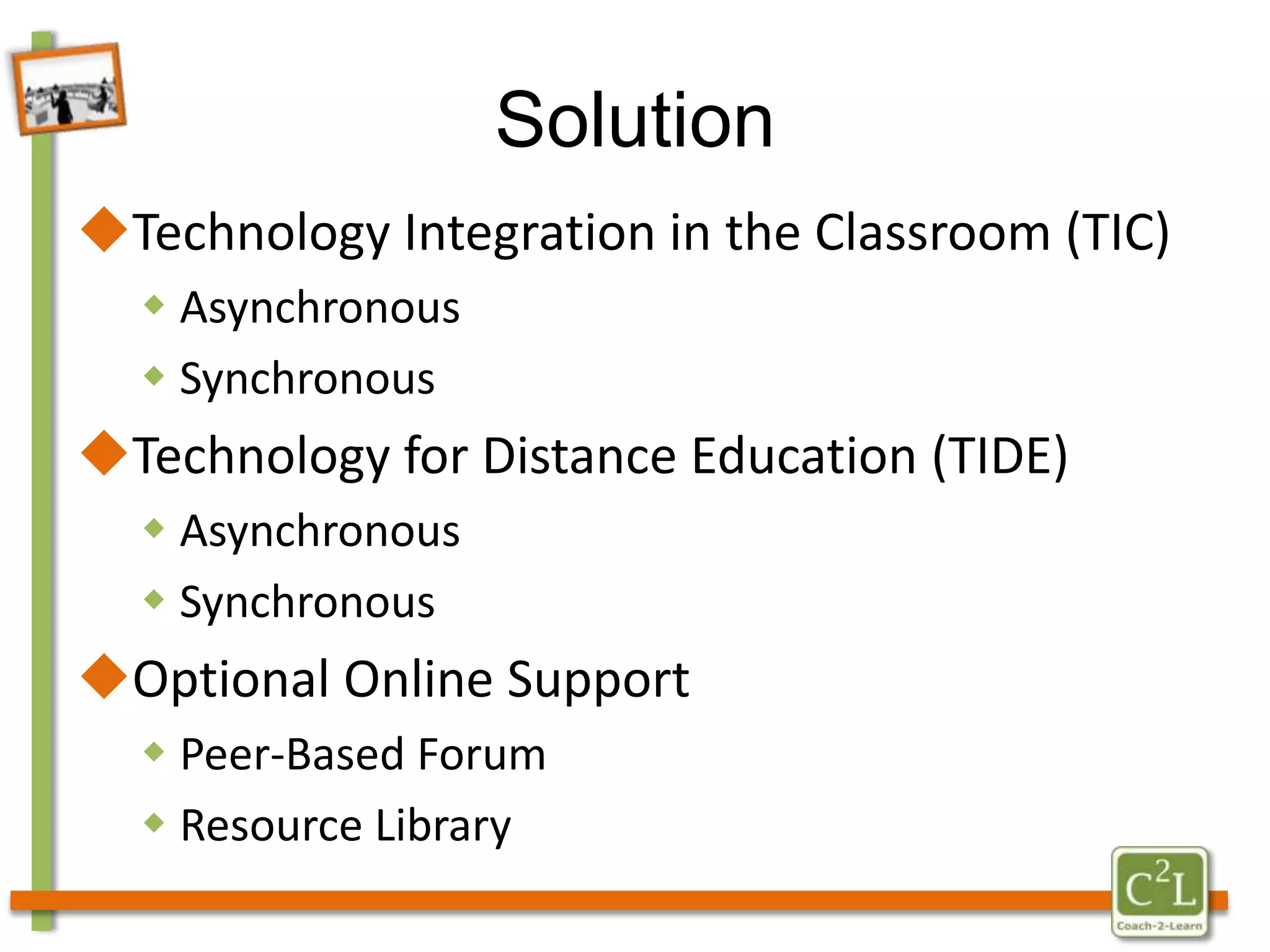 Solution

Technology Integration in the Classroom (TIC)

Asynchronous

Synchronous

Technology for Distance Education (TIDE)

Asynchronous

Synchronous

Optional Online Support

Peer-Based Forum

Resource Library

$C^2L$
Coach-2-Learn